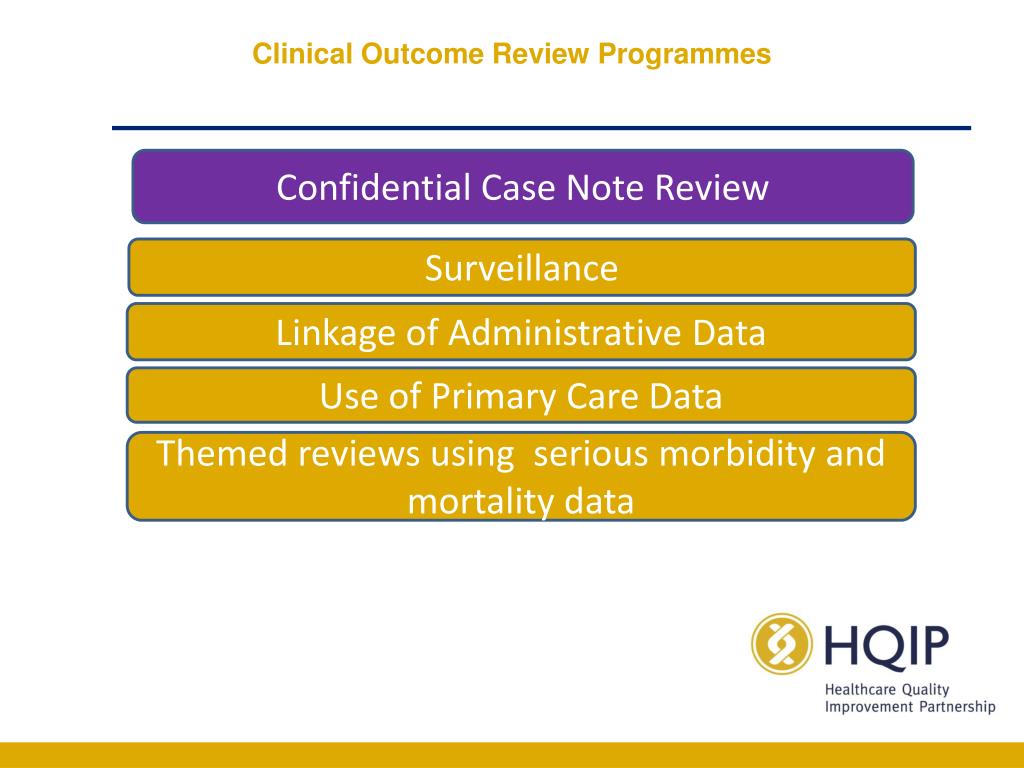 Clinical Outcome Review Programmes

Confidential Case Note Review

Surveillance

Linkage of Administrative Data

Use of Primary Care Data

Themed reviews using serious morbidity and mortality data

HQIP
Healthcare Quality Improvement Partnership